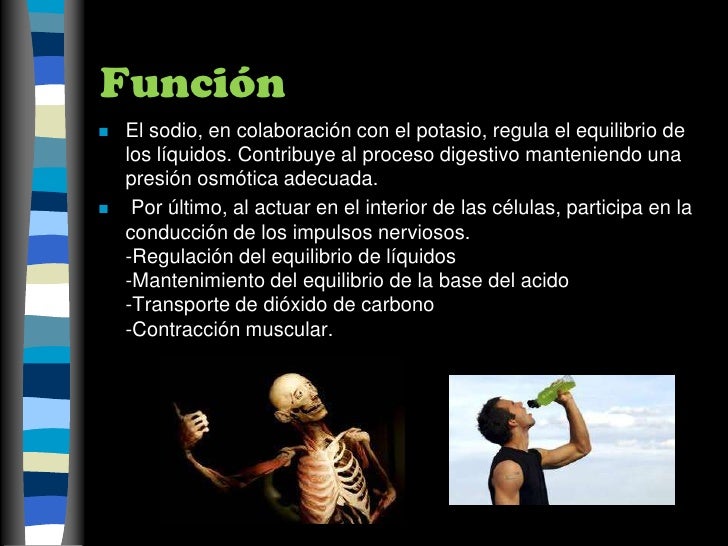 Función

El sodio, en colaboración con el potasio, regula el equilibrio de los líquidos. Contribuye al proceso digestivo manteniendo una presión osmótica adecuada.

Por último, al actuar en el interior de las células, participa en la conducción de los impulsos nerviosos.
-Regulación del equilibrio de líquidos
-Mantenimiento del equilibrio de la base del acido
-Transporte de dióxido de carbono
-Contracción muscular.